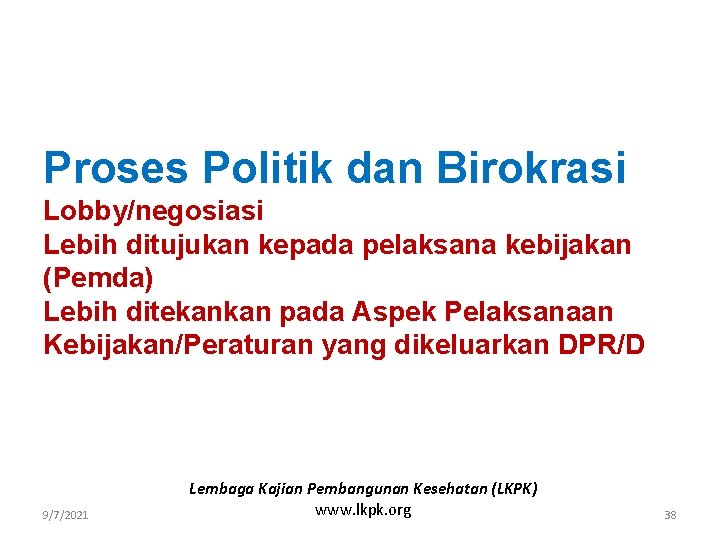 Proses Politik dan Birokrasi

Lobby/negosiasi

Lebih ditujukan kepada pelaksana kebijakan (Pemda)

Lebih ditekankan pada Aspek Pelaksanaan Kebijakan/Peraturan yang dikeluarkan DPR/D

Lembaga Kajian Pembangunan Kesehatan (LKPK)
www.lkpk.org

9/7/2021

38